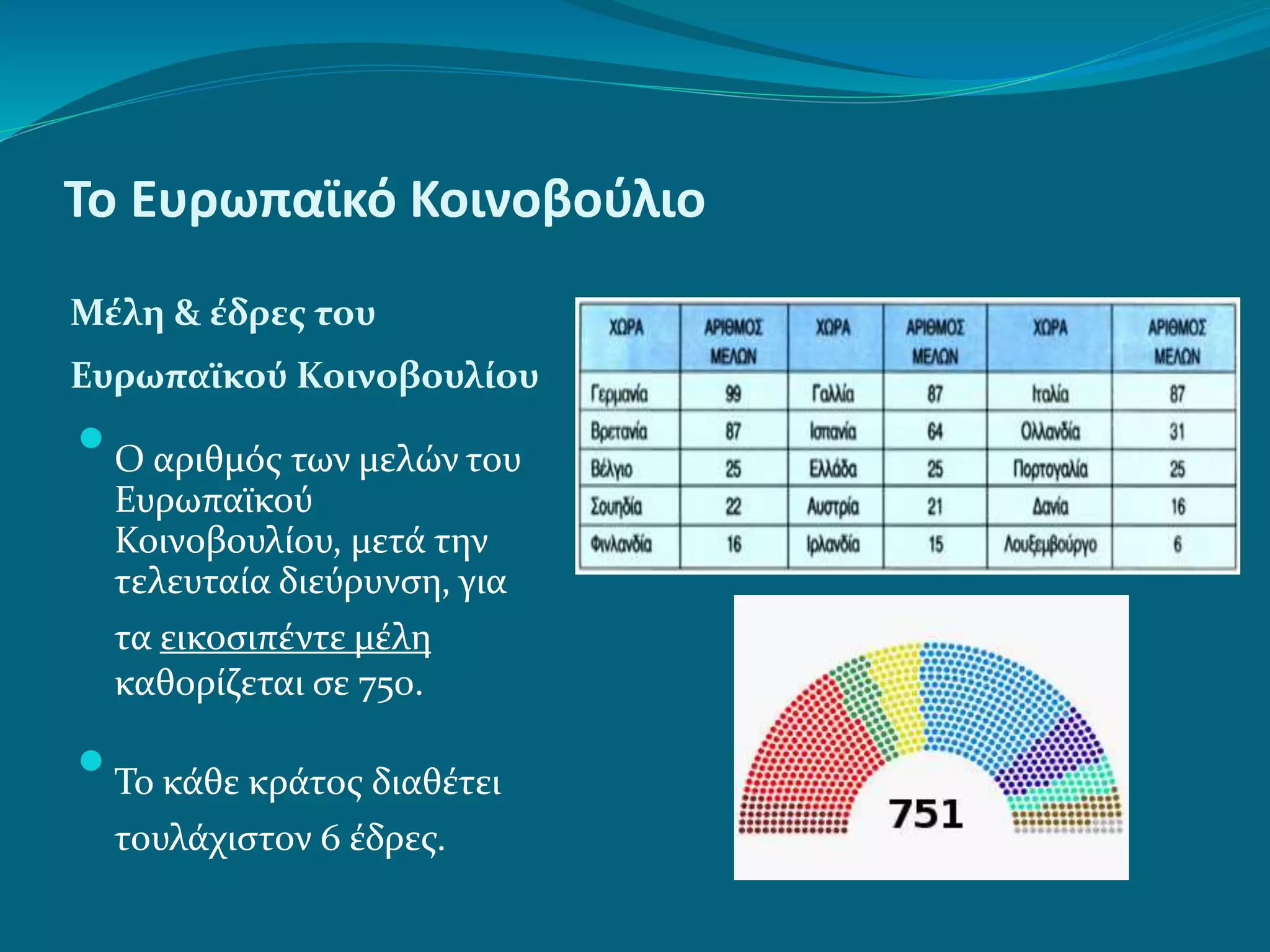 Το Ευρωπαϊκό Κοινοβούλιο

Μέλη & έδρες του Ευρωπαϊκού Κοινοβουλίου

Ο αριθμός των μελών του Ευρωπαϊκού Κοινοβουλίου, μετά την τελευταία διεύρυνση, για τα εικοσιπέντε μέλη καθορίζεται σε 750.

Το κάθε κράτος διαθέτει τουλάχιστον 6 έδρες.

| ΧΩΡΑ | ΑΡΙΘΜΟΣ ΜΕΛΩΝ | ΧΩΡΑ | ΑΡΙΘΜΟΣ ΜΕΛΩΝ | ΧΩΡΑ | ΑΡΙΘΜΟΣ ΜΕΛΩΝ |
|---|---|---|---|---|---|
| Γερμανία | 99 | Γαλλία | 87 | Ιταλία | 87 |
| Βρετανία | 87 | Ισπανία | 64 | Ολλανδία | 31 |
| Βέλγιο | 25 | Ελλάδα | 25 | Πορτογαλία | 25 |
| Σουηδία | 22 | Αυστρία | 21 | Δανία | 16 |
| Φινλανδία | 16 | Ιρλανδία | 15 | Λουξεμβούργο | 6 |

751